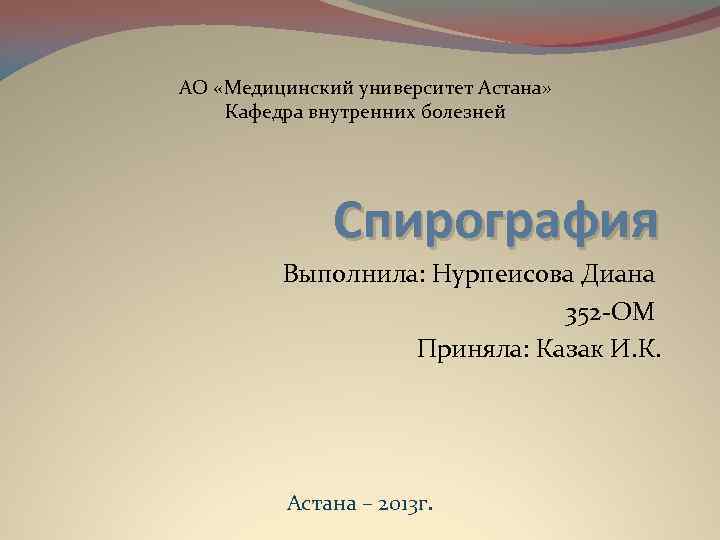 АО «Медицинский университет Астана»
Кафедра внутренних болезней

Спирография

Выполнила: Нурпеисова Диана
352-ОМ
Приняла: Казак И.К.

Астана – 2013г.